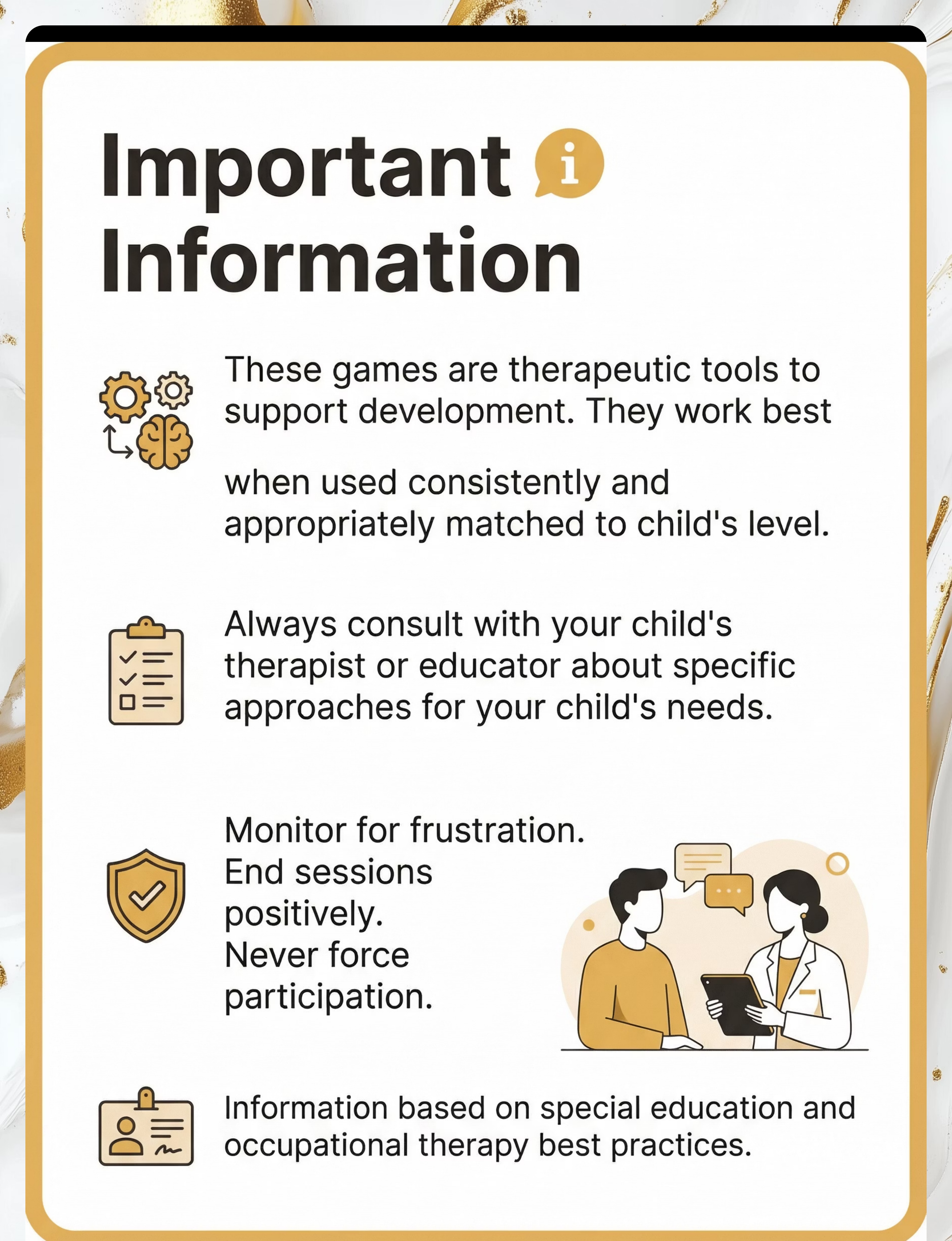 Important Information

These games are therapeutic tools to support development. They work best

when used consistently and appropriately matched to child's level.

Always consult with your child's therapist or educator about specific approaches for your child's needs.

Monitor for frustration. End sessions positively. Never force participation.

Information based on special education and occupational therapy best practices.